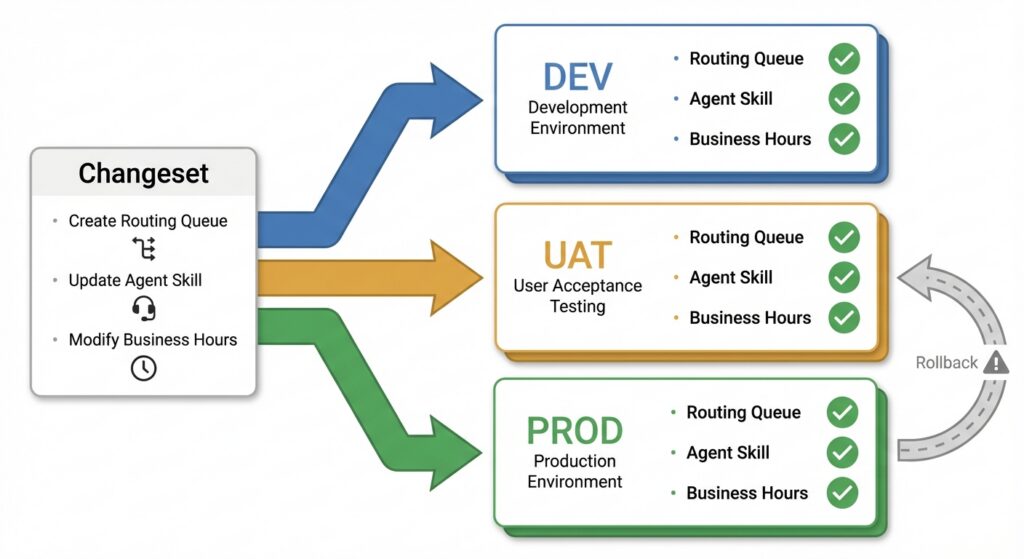 Changeset

• Create Routing Queue
• Update Agent Skill
• Modify Business Hours

DEV
Development Environment

• Routing Queue
• Agent Skill
• Business Hours

UAT
User Acceptance Testing

• Routing Queue
• Agent Skill
• Business Hours

PROD
Production Environment

• Routing Queue
• Agent Skill
• Business Hours

Rollback